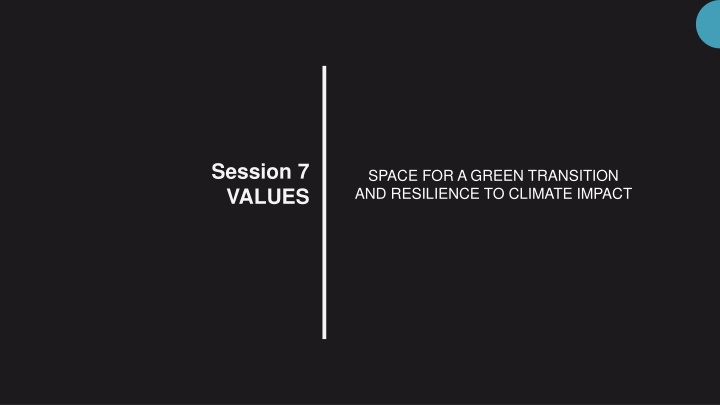 Session 7
VALUES

SPACE FOR A GREEN TRANSITION AND RESILIENCE TO CLIMATE IMPACT